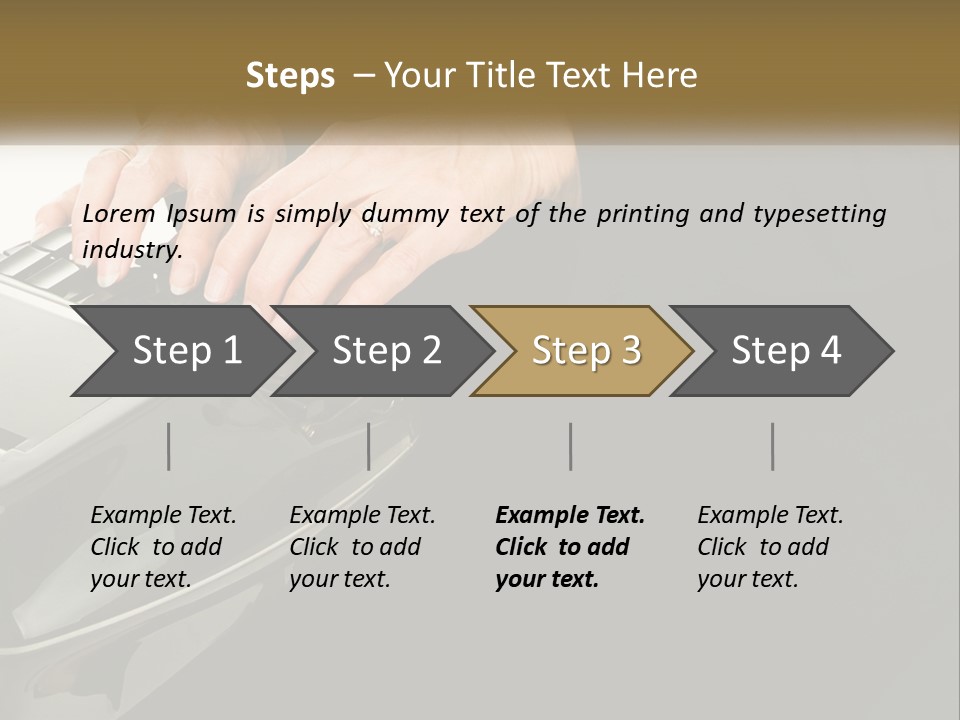 Steps – Your Title Text Here

Lorem Ipsum is simply dummy text of the printing and typesetting industry.

Step 1

Step 2

Step 3

Step 4

Example Text. Click to add your text.

Example Text. Click to add your text.

Example Text. Click to add your text.

Example Text. Click to add your text.